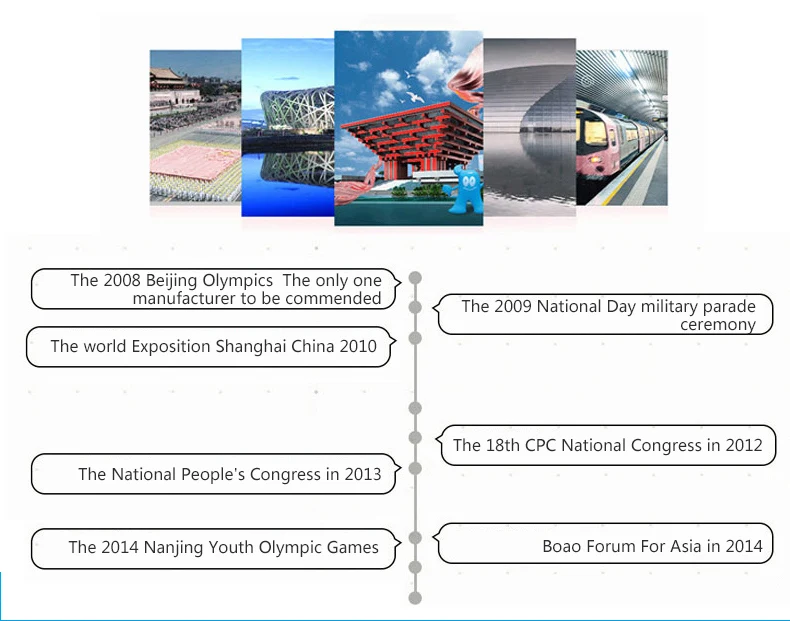 The 2008 Beijing Olympics The only one manufacturer to be commended

The 2009 National Day military parade ceremony

The world Exposition Shanghai China 2010

The 18th CPC National Congress in 2012

The National People's Congress in 2013

The 2014 Nanjing Youth Olympic Games

Boao Forum For Asia in 2014